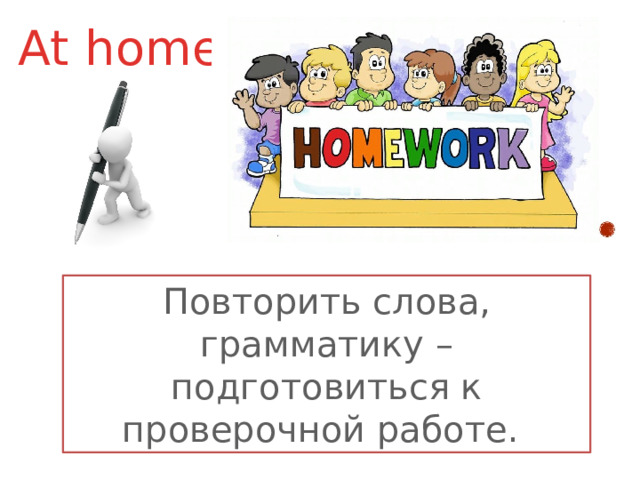 At home

HOMEWORK

Повторить слова, грамматику – подготовиться к проверочной работе.